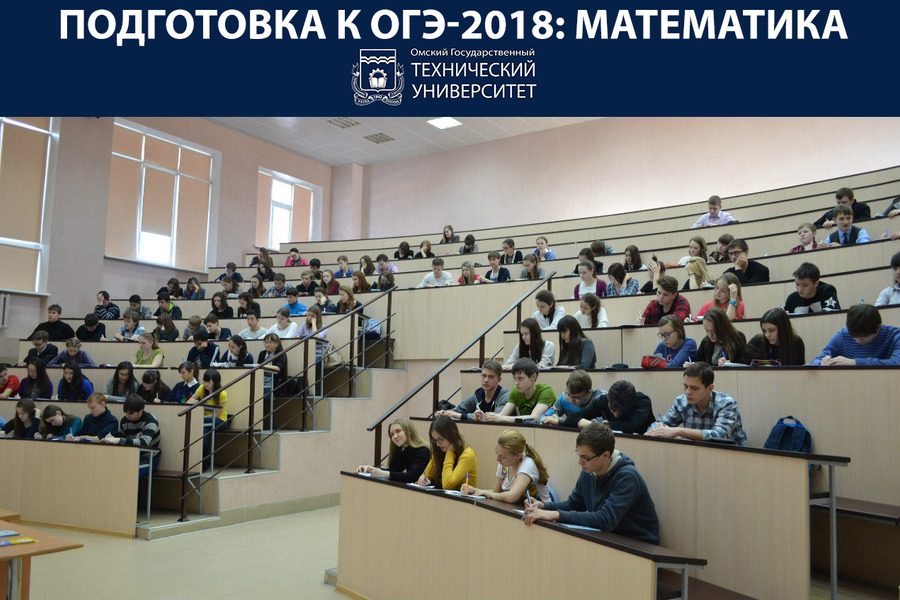 ПОДГОТОВКА К ОГЭ-2018: МАТЕМАТИКА

Омский Государственный
ТЕХНИЧЕСКИЙ
УНИВЕРСИТЕТ